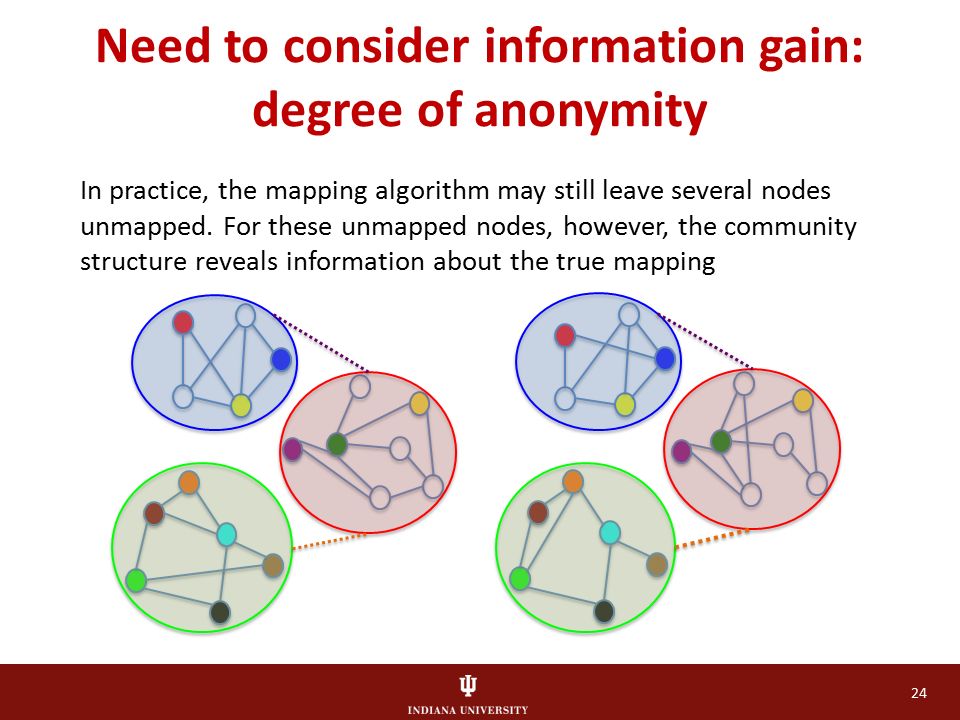 Need to consider information gain: degree of anonymity

In practice, the mapping algorithm may still leave several nodes unmapped. For these unmapped nodes, however, the community structure reveals information about the true mapping

INDIANA UNIVERSITY

24